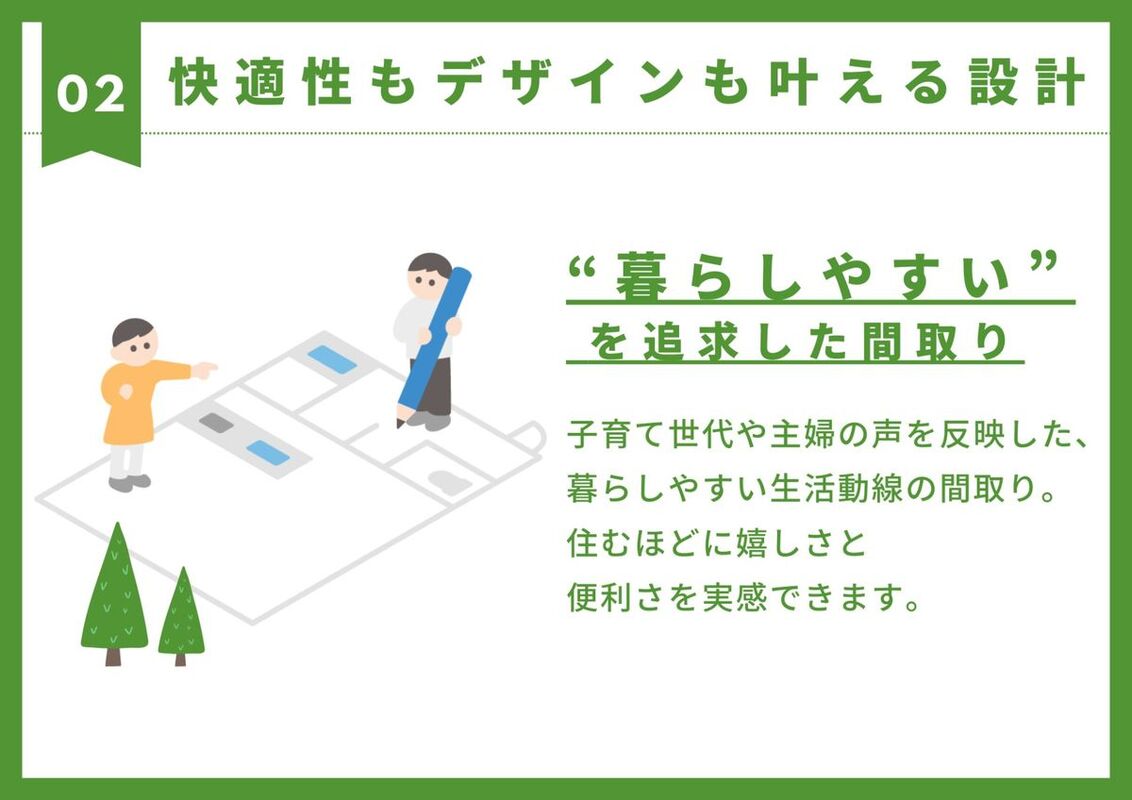 02 快適性もデザインも叶える設計

“暮らしやすい”
を追求した間取り

子育て世代や主婦の声を反映した、
暮らしやすい生活動線の間取り。
住むほどに嬉しさと
便利さを実感できます。